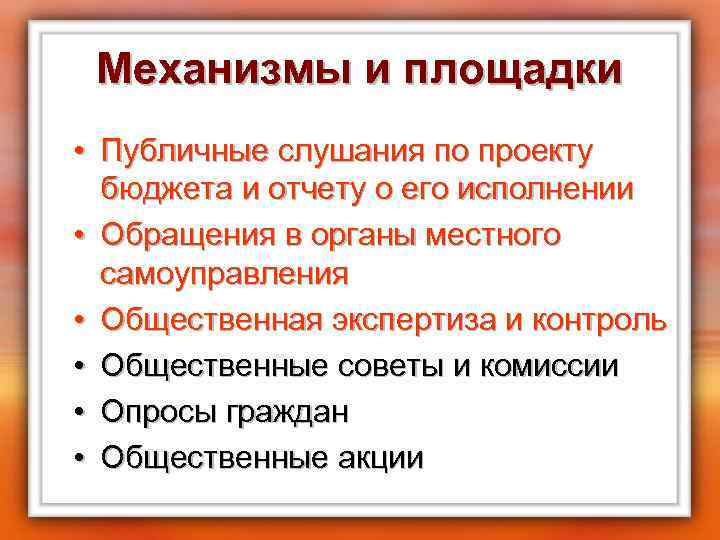 Механизмы и площадки

• Публичные слушания по проекту бюджета и отчету о его исполнении
• Обращения в органы местного самоуправления
• Общественная экспертиза и контроль
• Общественные советы и комиссии
• Опросы граждан
• Общественные акции